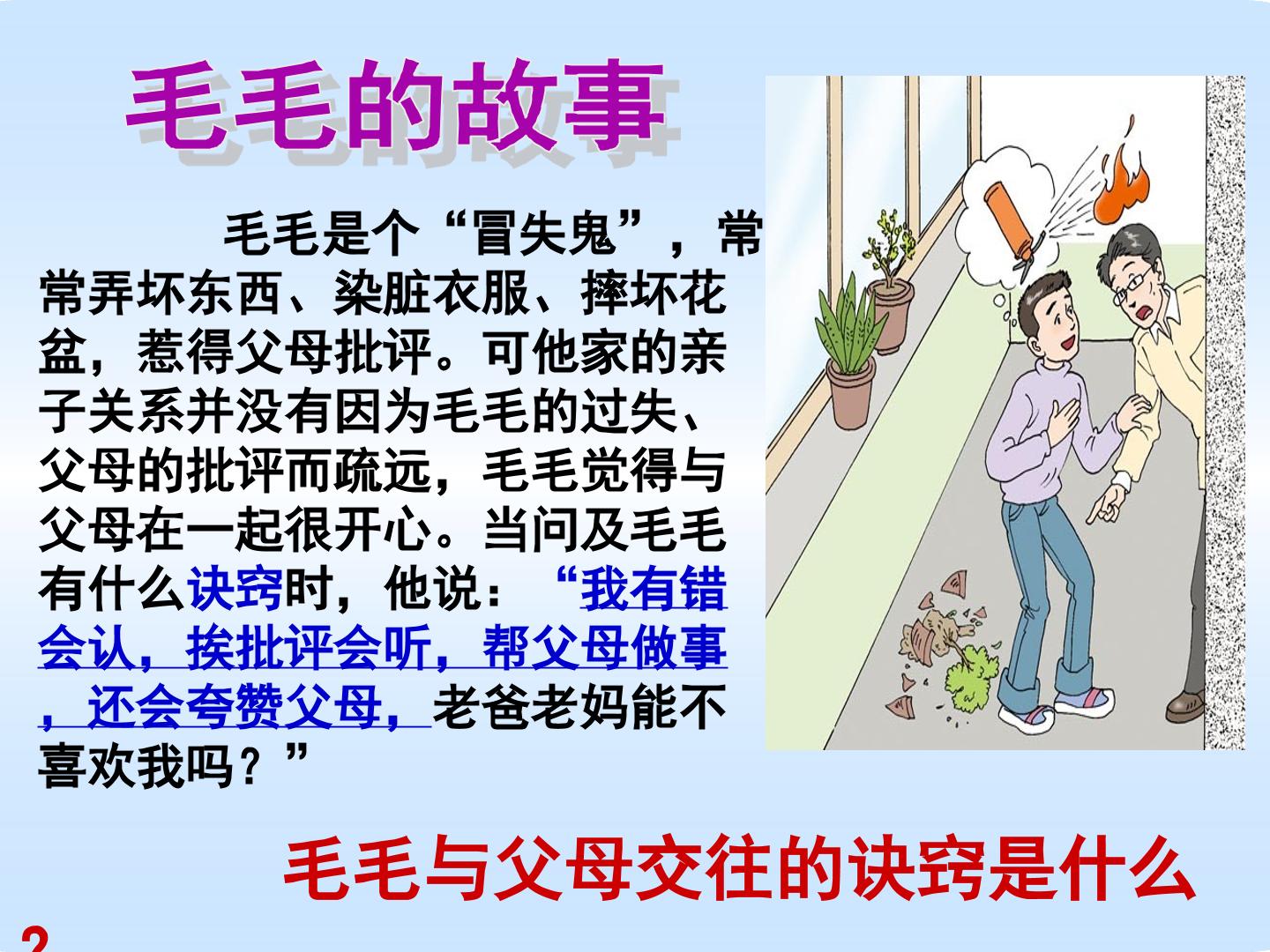 毛毛的故事

毛毛是个“冒失鬼”，常常弄坏东西、染脏衣服、摔坏花盆，惹得父母批评。可他家的亲子关系并没有因为毛毛的过失、父母的批评而疏远，毛毛觉得与父母在一起很开心。当问及毛毛有什么诀窍时，他说：“我有错会认，挨批评会听，帮父母做事，还会夸赞父母，老爸老妈能不喜欢我吗？”

毛毛与父母交往的诀窍是什么？